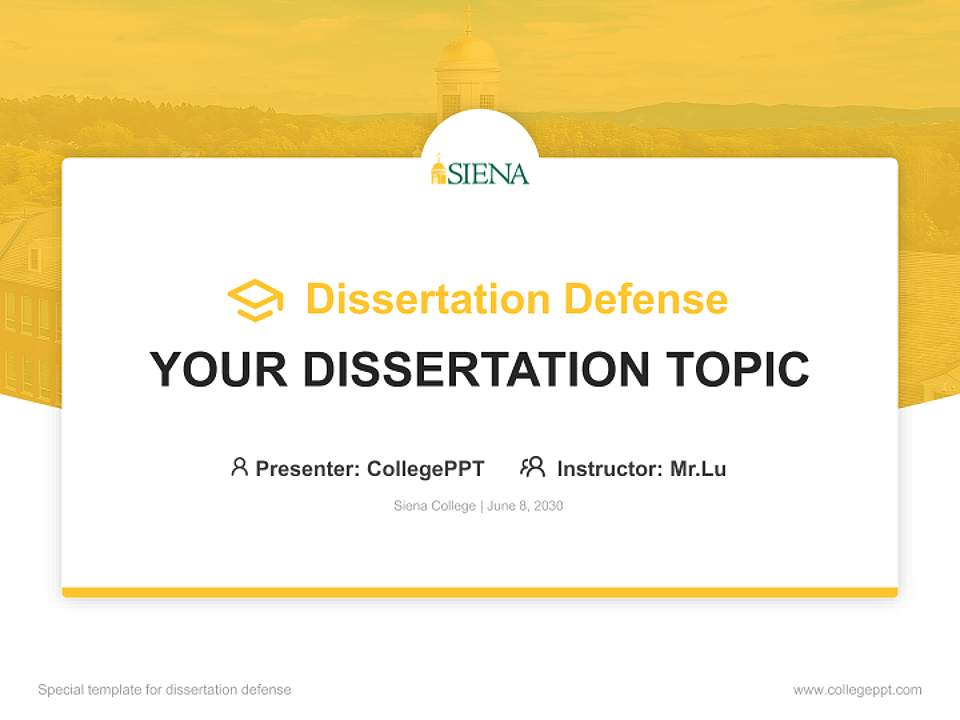 SIENA

Dissertation Defense

YOUR DISSERTATION TOPIC

Presenter: CollegePPT Instructor: Mr.Lu

Siena College | June 8, 2030

Special template for dissertation defense

www.collegeppt.com